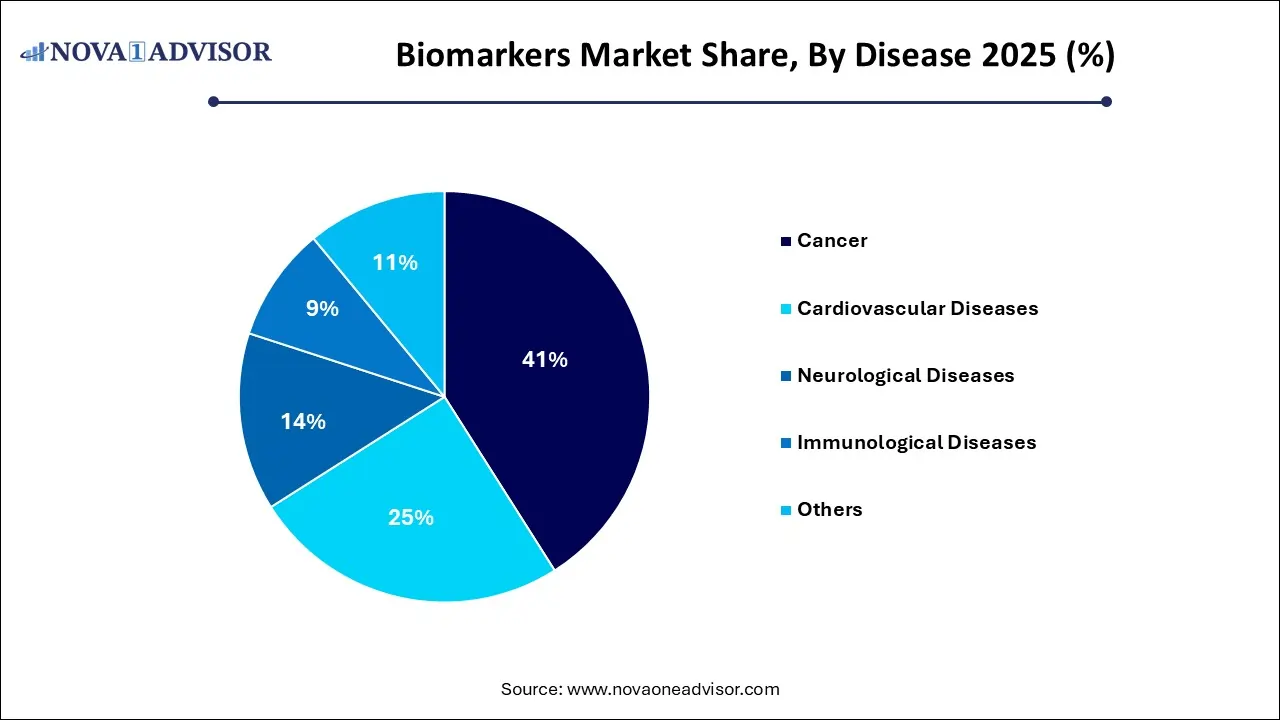 NOVA 1 ADVISOR

Biomarkers Market Share, By Disease 2025 (%)

41%
25%
14%
9%
11%

Cancer
Cardiovascular Diseases
Neurological Diseases
Immunological Diseases
Others

Source: www.novaoneadvisor.com